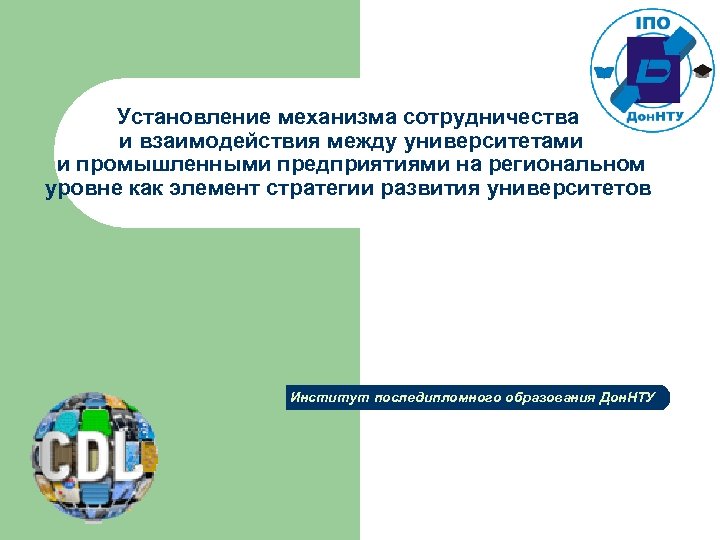 ІПО

ДонНТУ

Установление механизма сотрудничества и взаимодействия между университетами и промышленными предприятиями на региональном уровне как элемент стратегии развития университетов

Институт последипломного образования ДонНТУ

CDL